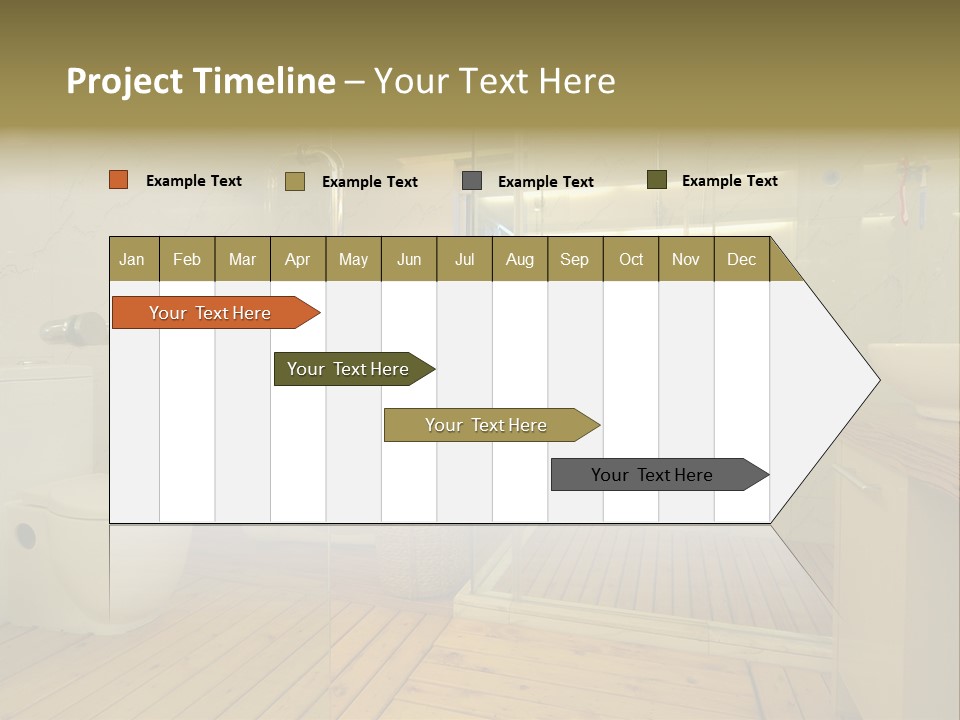 Project Timeline – Your Text Here

Example Text
Example Text
Example Text
Example Text

| Jan | Feb | Mar | Apr | May | Jun | Jul | Aug | Sep | Oct | Nov | Dec |
|---|---|---|---|---|---|---|---|---|---|---|---|

Your Text Here
Your Text Here
Your Text Here
Your Text Here